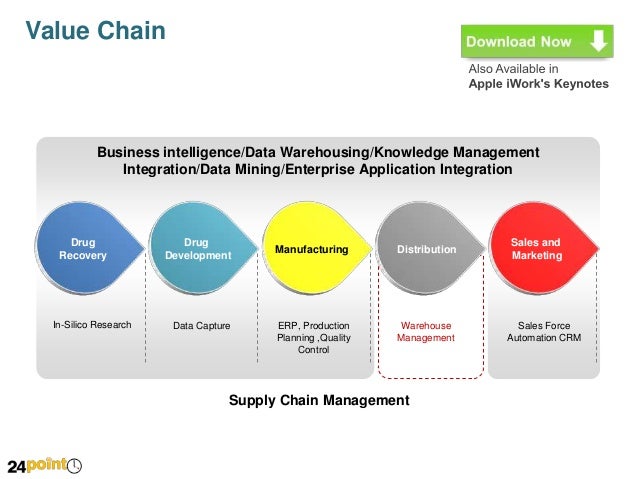 Value Chain

Download Now

Also Available in
Apple iWork's Keynotes

Business intelligence/Data Warehousing/Knowledge Management Integration/Data Mining/Enterprise Application Integration

Drug Recovery

Drug Development

Manufacturing

Distribution

Sales and Marketing

In-Silico Research

Data Capture

ERP, Production Planning ,Quality Control

Warehouse Management

Sales Force Automation CRM

Supply Chain Management

24point0